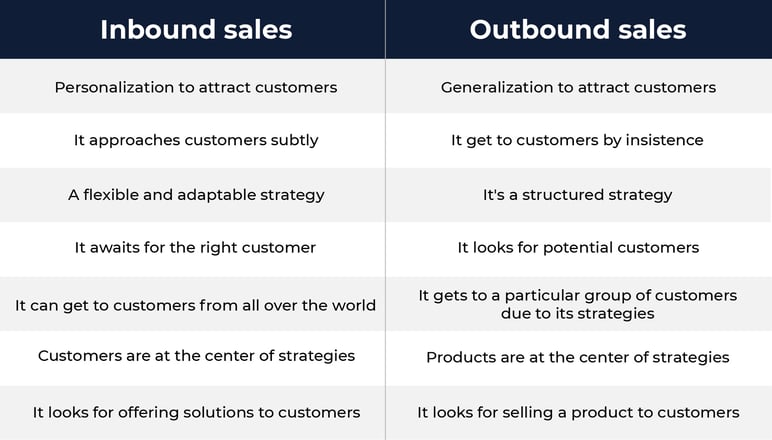 | Inbound sales | Outbound sales |
|---|---|
| Personalization to attract customers | Generalization to attract customers |
| It approaches customers subtly | It get to customers by insistence |
| A flexible and adaptable strategy | It's a structured strategy |
| It awaits for the right customer | It looks for potential customers |
| It can get to customers from all over the world | It gets to a particular group of customers due to its strategies |
| Customers are at the center of strategies | Products are at the center of strategies |
| It looks for offering solutions to customers | It looks for selling a product to customers |